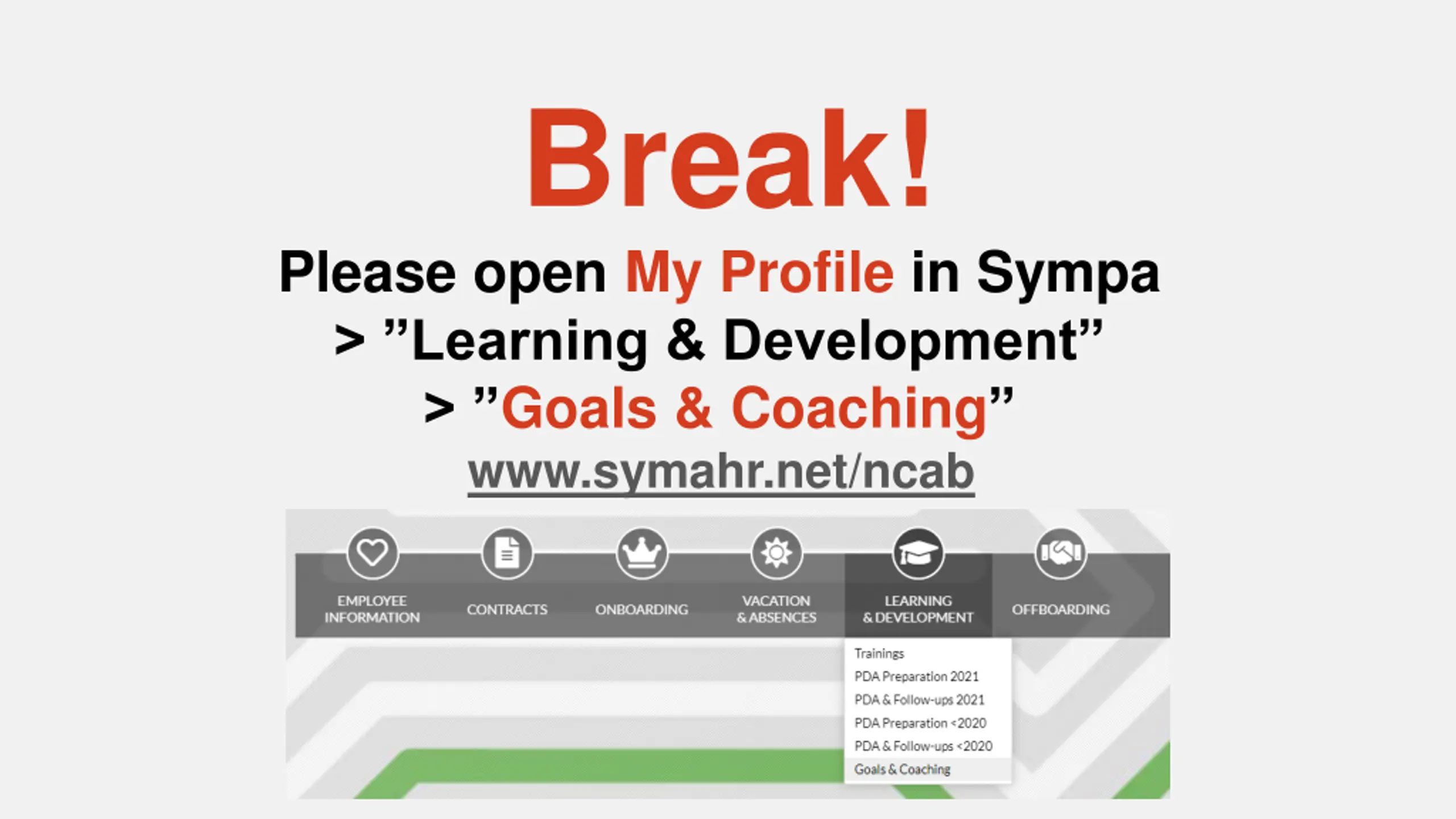 Break!

Please open My Profile in Sympa
> ”Learning & Development”
> ”Goals & Coaching”
www.symahr.net/ncab

EMPLOYEE INFORMATION
CONTRACTS
ONBOARDING
VACATION & ABSENCES
LEARNING & DEVELOPMENT
OFFBOARDING

Trainings
PDA Preparation 2021
PDA & Follow-ups 2021
PDA Preparation <2020
PDA & Follow-ups <2020
Goals & Coaching